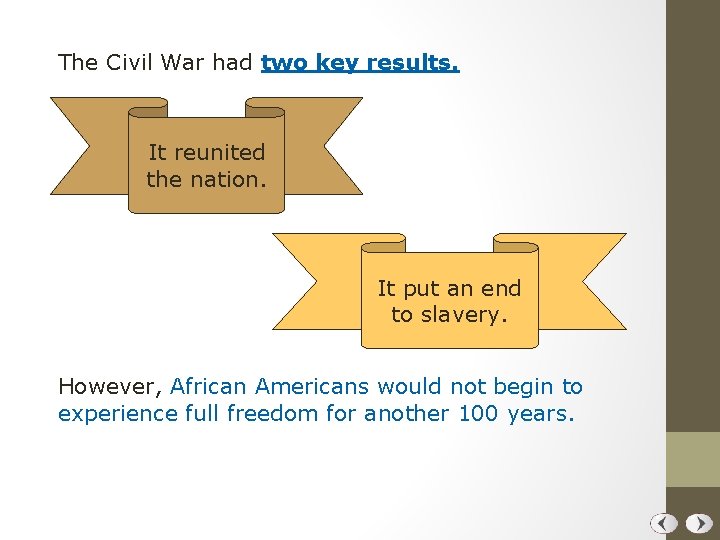 The Civil War had two key results.

It reunited the nation.

It put an end to slavery.

However, African Americans would not begin to experience full freedom for another 100 years.